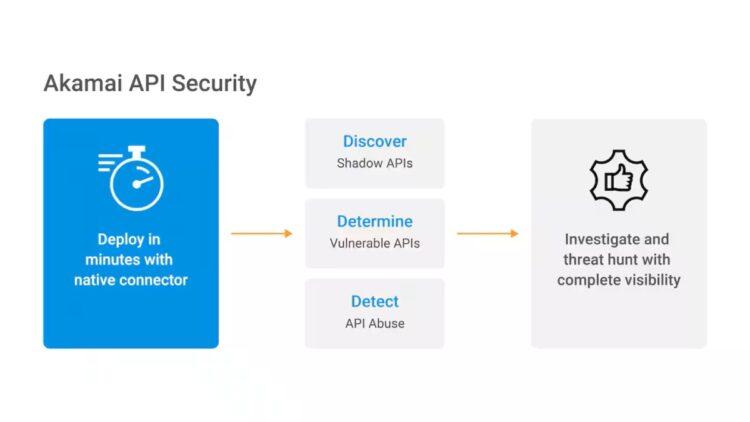 Akamai API Security

Deploy in minutes with native connector

Discover
Shadow APIs

Determine
Vulnerable APIs

Detect
API Abuse

Investigate and threat hunt with complete visibility